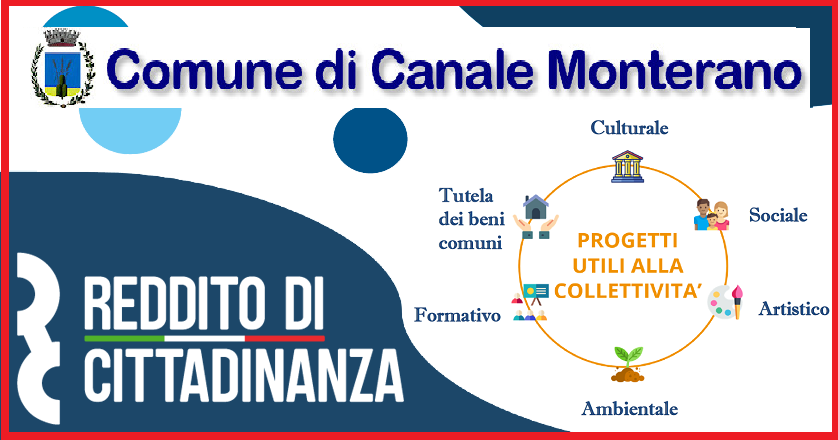 Comune di Canale Monterano

REDDITO DI CITTADINANZA

Culturale

Sociale

Artistico

Ambientale

Formativo

Tutela dei beni comuni

PROGETTI UTILI ALLA COLLETTIVITA'